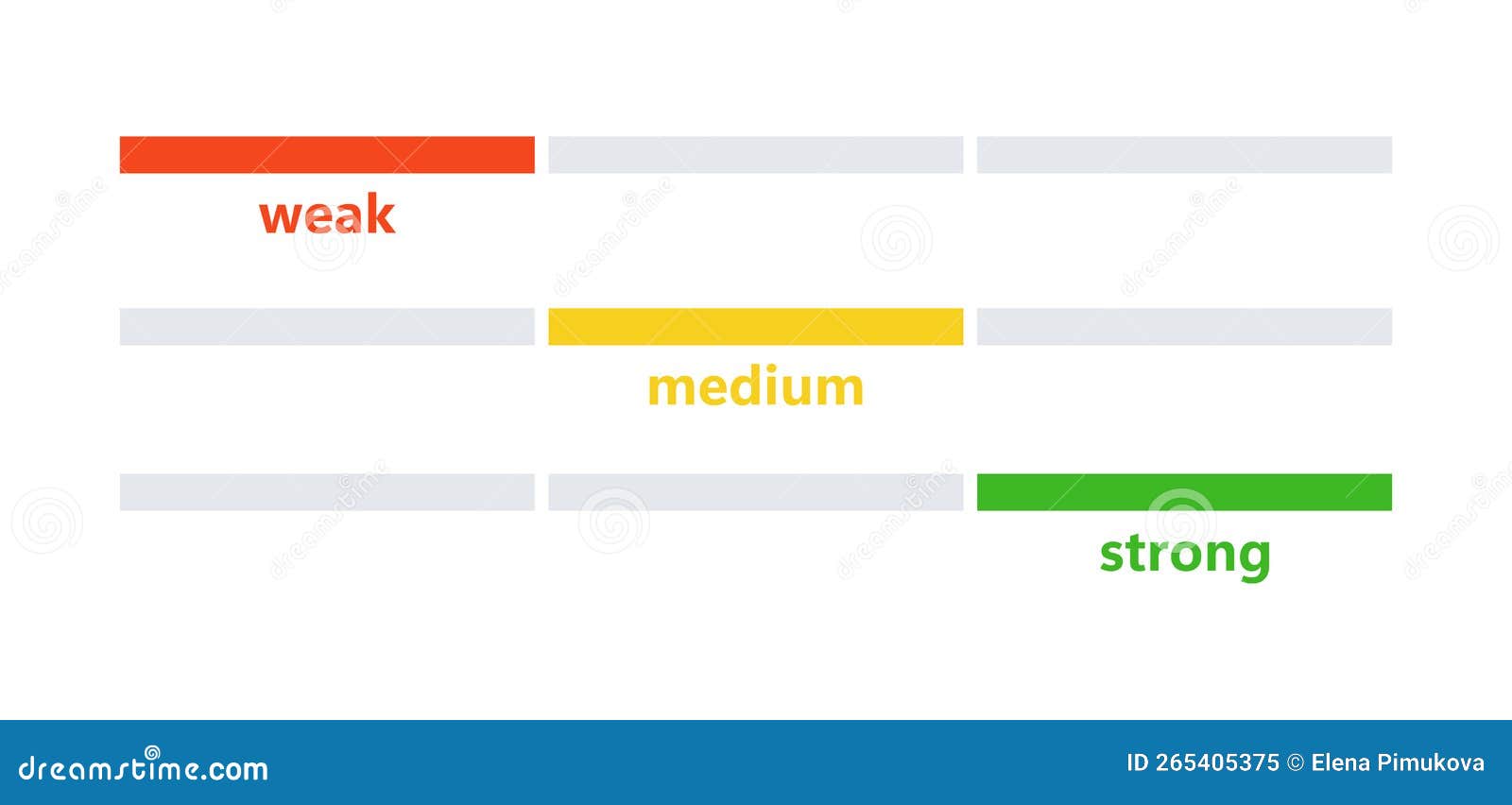 weak

medium

strong

dreamstime.com

ID 265405375 © Elena Pimukova